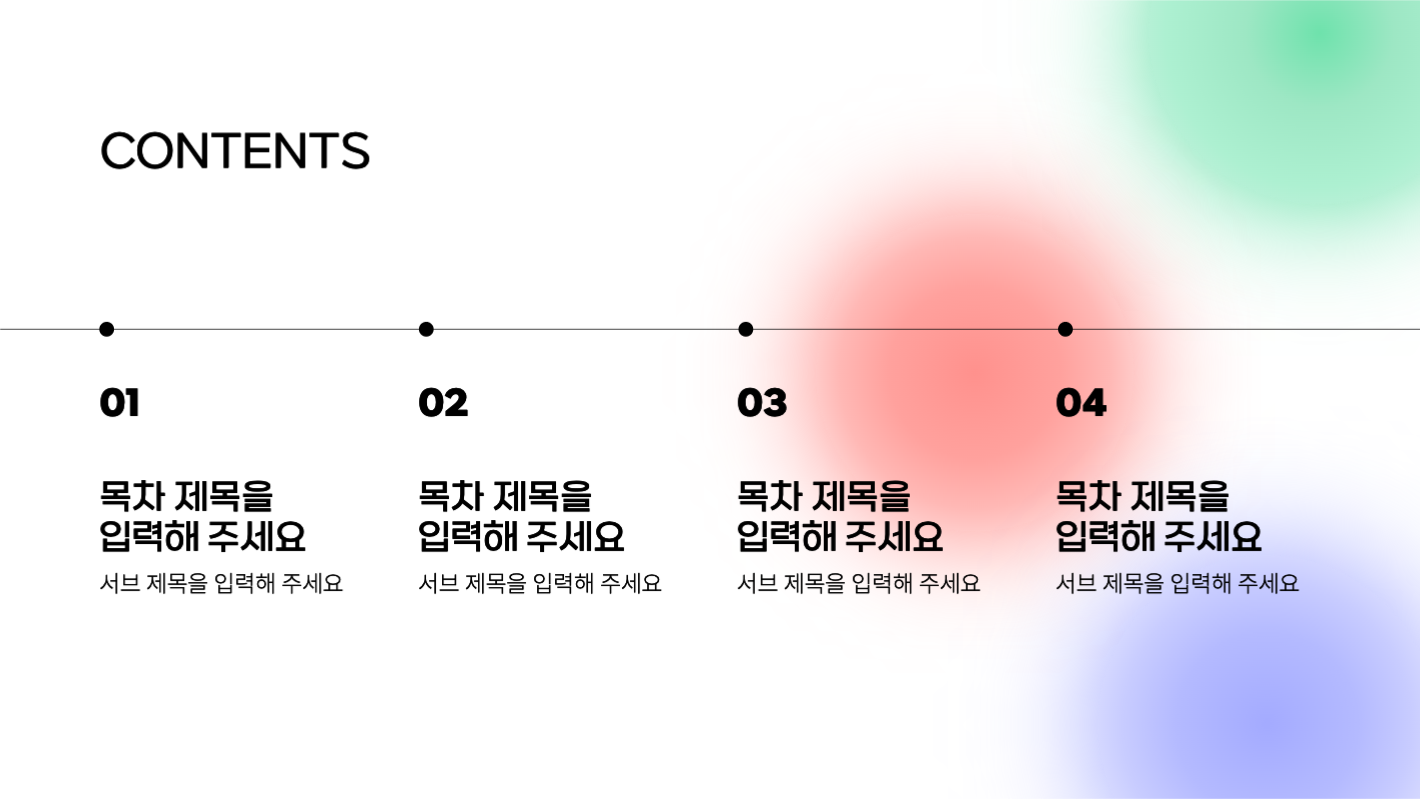 CONTENTS

01

목차 제목을 입력해 주세요

서브 제목을 입력해 주세요

02

목차 제목을 입력해 주세요

서브 제목을 입력해 주세요

03

목차 제목을 입력해 주세요

서브 제목을 입력해 주세요

04

목차 제목을 입력해 주세요

서브 제목을 입력해 주세요